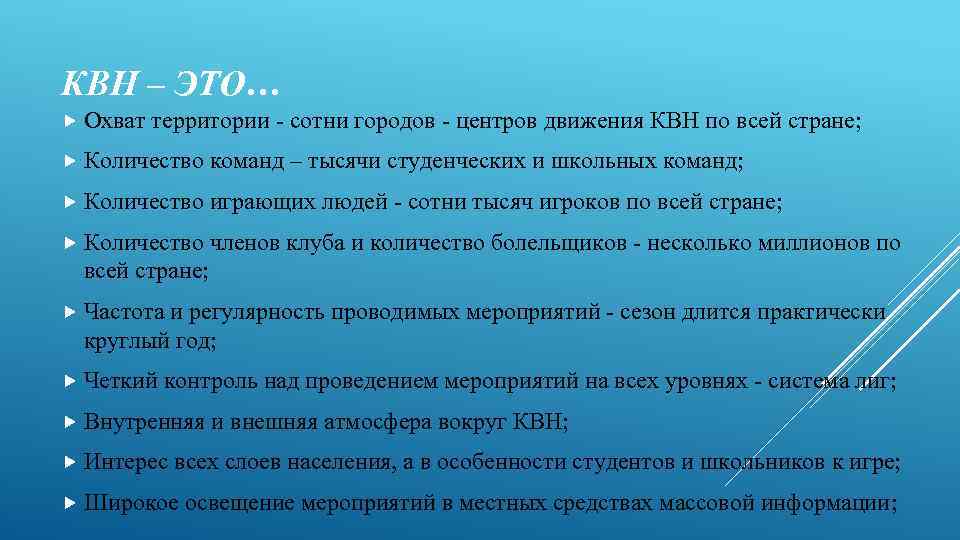 КВН – ЭТО…

Охват территории - сотни городов - центров движения КВН по всей стране;

Количество команд – тысячи студенческих и школьных команд;

Количество играющих людей - сотни тысяч игроков по всей стране;

Количество членов клуба и количество болельщиков - несколько миллионов по всей стране;

Частота и регулярность проводимых мероприятий - сезон длится практически круглый год;

Четкий контроль над проведением мероприятий на всех уровнях - система лиг;

Внутренняя и внешняя атмосфера вокруг КВН;

Интерес всех слоев населения, а в особенности студентов и школьников к игре;

Широкое освещение мероприятий в местных средствах массовой информации;